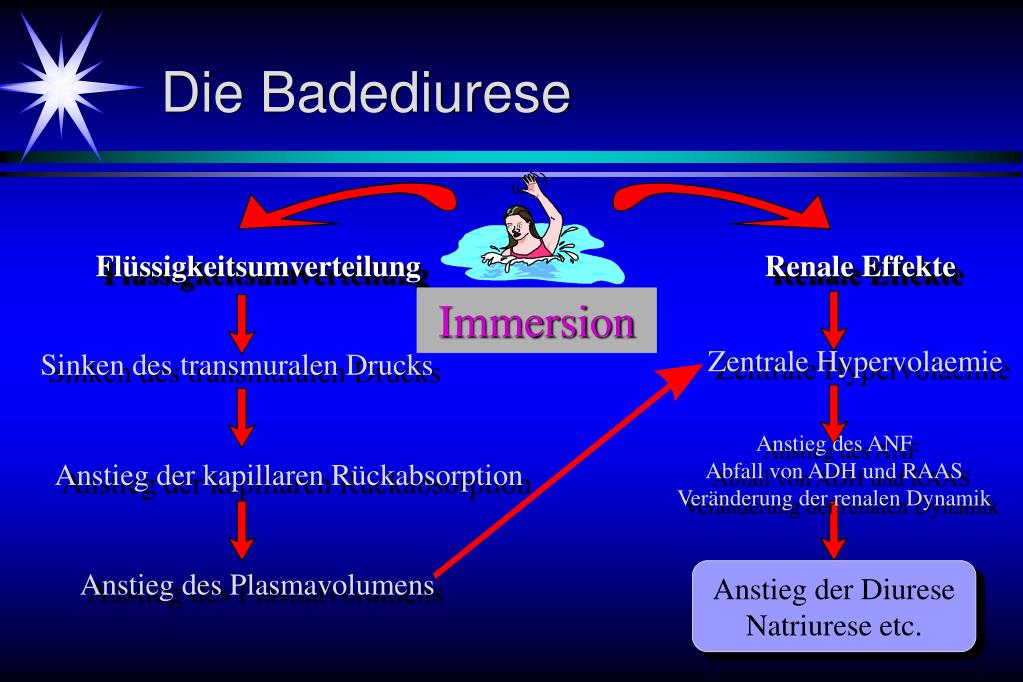 Die Badediurese

Immersion

Flüssigkeitsumverteilung

Sinken des transmuralen Drucks

Anstieg der kapillaren Rückabsorption

Anstieg des Plasmavolumens

Renale Effekte

Zentrale Hypervolaemie

Anstieg des ANF
Abfall von ADH und RAAS
Veränderung der renalen Dynamik

Anstieg der Diurese
Natriurese etc.